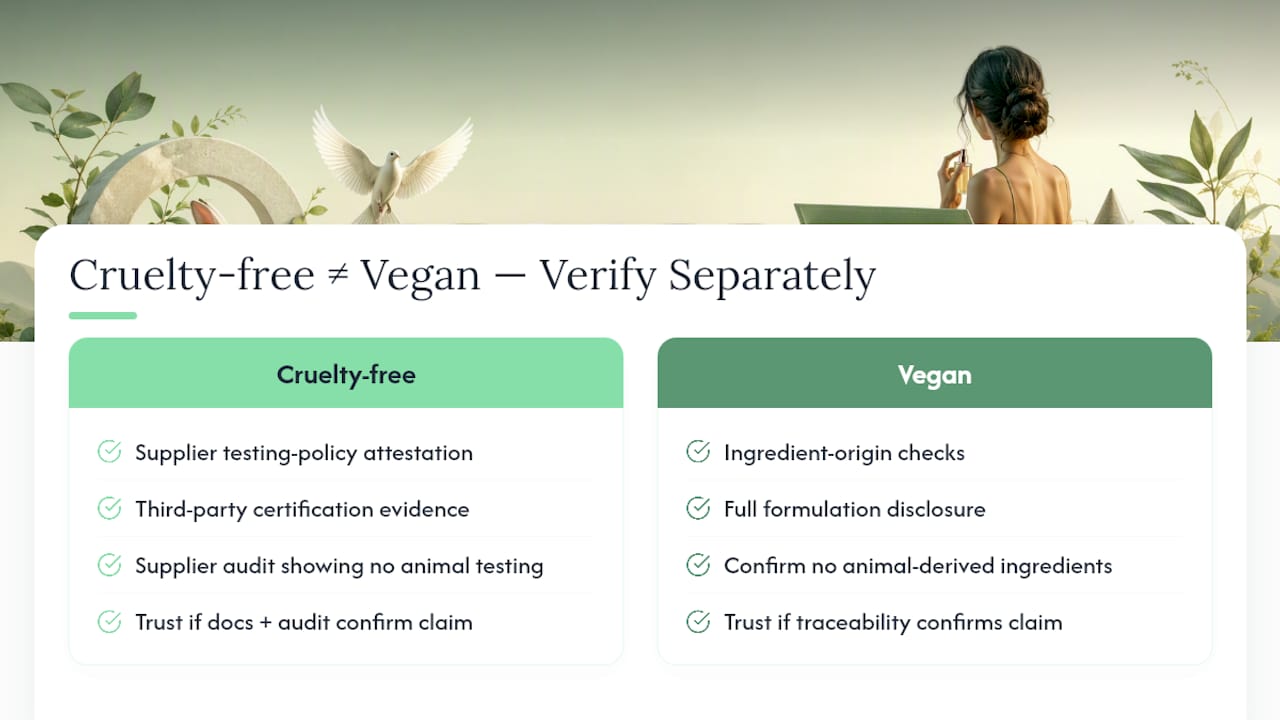 Cruelty-free ≠ Vegan — Verify Separately

Cruelty-free

Supplier testing-policy attestation

Third-party certification evidence

Supplier audit showing no animal testing

Trust if docs + audit confirm claim

Vegan

Ingredient-origin checks

Full formulation disclosure

Confirm no animal-derived ingredients

Trust if traceability confirms claim